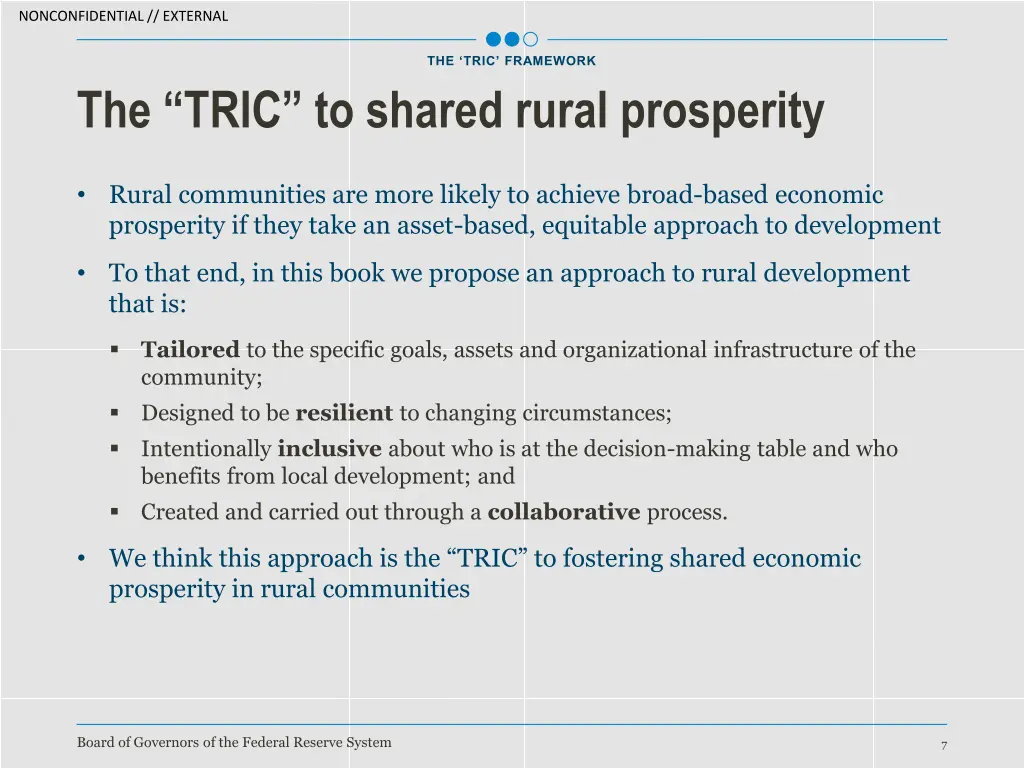 NONCONFIDENTIAL // EXTERNAL

THE ‘TRIC’ FRAMEWORK

The “TRIC” to shared rural prosperity

• Rural communities are more likely to achieve broad-based economic prosperity if they take an asset-based, equitable approach to development

• To that end, in this book we propose an approach to rural development that is:

▪ Tailored to the specific goals, assets and organizational infrastructure of the community;
▪ Designed to be resilient to changing circumstances;
▪ Intentionally inclusive about who is at the decision-making table and who benefits from local development; and
▪ Created and carried out through a collaborative process.

• We think this approach is the “TRIC” to fostering shared economic prosperity in rural communities

Board of Governors of the Federal Reserve System

7